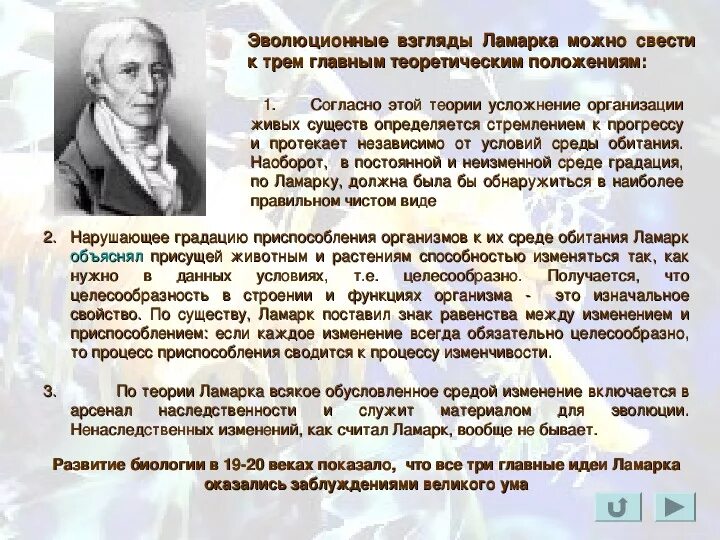 Эволюционные взгляды Ламарка можно свести к трем главным теоретическим положениям:

1. Согласно этой теории усложнение организации живых существ определяется стремлением к прогрессу и протекает независимо от условий среды обитания. Наоборот, в постоянной и неизменной среде градация, по Ламарку, должна была бы обнаружиться в наиболее правильном чистом виде

2. Нарушающее градацию приспособления организмов к их среде обитания Ламарк объяснял присущей животным и растениям способностью изменяться так, как нужно в данных условиях, т.е. целесообразно. Получается, что целесообразность в строении и функциях организма - это изначальное свойство. По существу, Ламарк поставил знак равенства между изменением и приспособлением: если каждое изменение всегда обязательно целесообразно, то процесс приспособления сводится к процессу изменчивости.

3. По теории Ламарка всякое обусловленное средой изменение включается в арсенал наследственности и служит материалом для эволюции. Ненаследственных изменений, как считал Ламарк, вообще не бывает.

Развитие биологии в 19-20 веках показало, что все три главные идеи Ламарка оказались заблуждениями великого ума